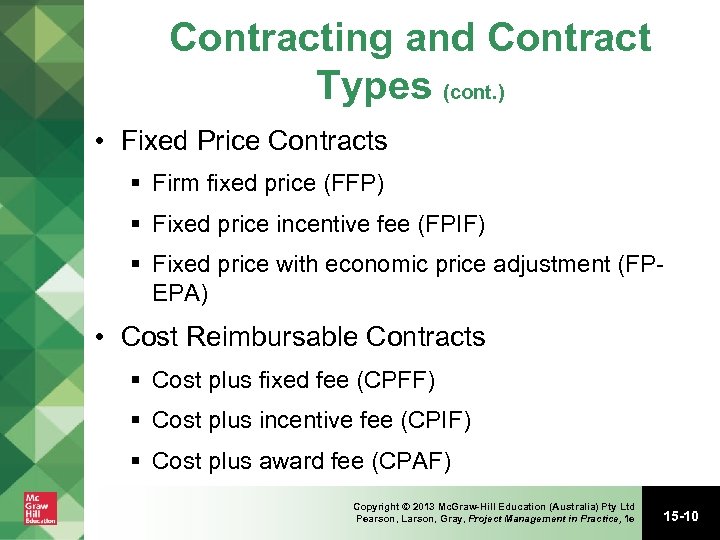 Contracting and Contract Types (cont.)

• Fixed Price Contracts
 ▪ Firm fixed price (FFP)
 ▪ Fixed price incentive fee (FPIF)
 ▪ Fixed price with economic price adjustment (FP-EPA)

• Cost Reimbursable Contracts
 ▪ Cost plus fixed fee (CPFF)
 ▪ Cost plus incentive fee (CPIF)
 ▪ Cost plus award fee (CPAF)

Mc Graw Hill Education

Copyright © 2013 McGraw-Hill Education (Australia) Pty Ltd
Pearson, Larson, Gray, Project Management in Practice, 1e

15-10